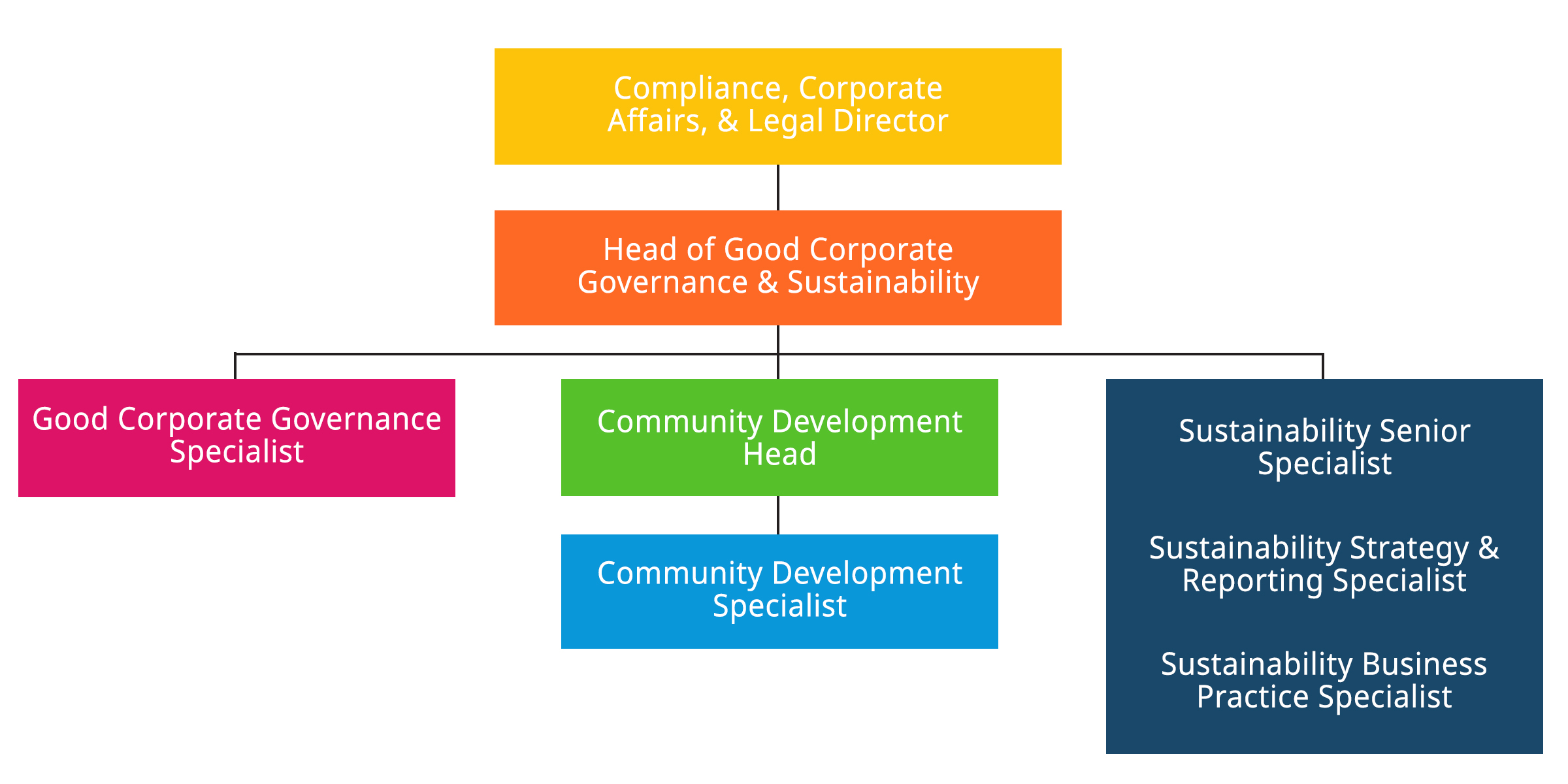 Compliance, Corporate Affairs, & Legal Director

Head of Good Corporate Governance & Sustainability

Good Corporate Governance Specialist

Community Development Head

Community Development Specialist

Sustainability Senior Specialist

Sustainability Strategy & Reporting Specialist

Sustainability Business Practice Specialist